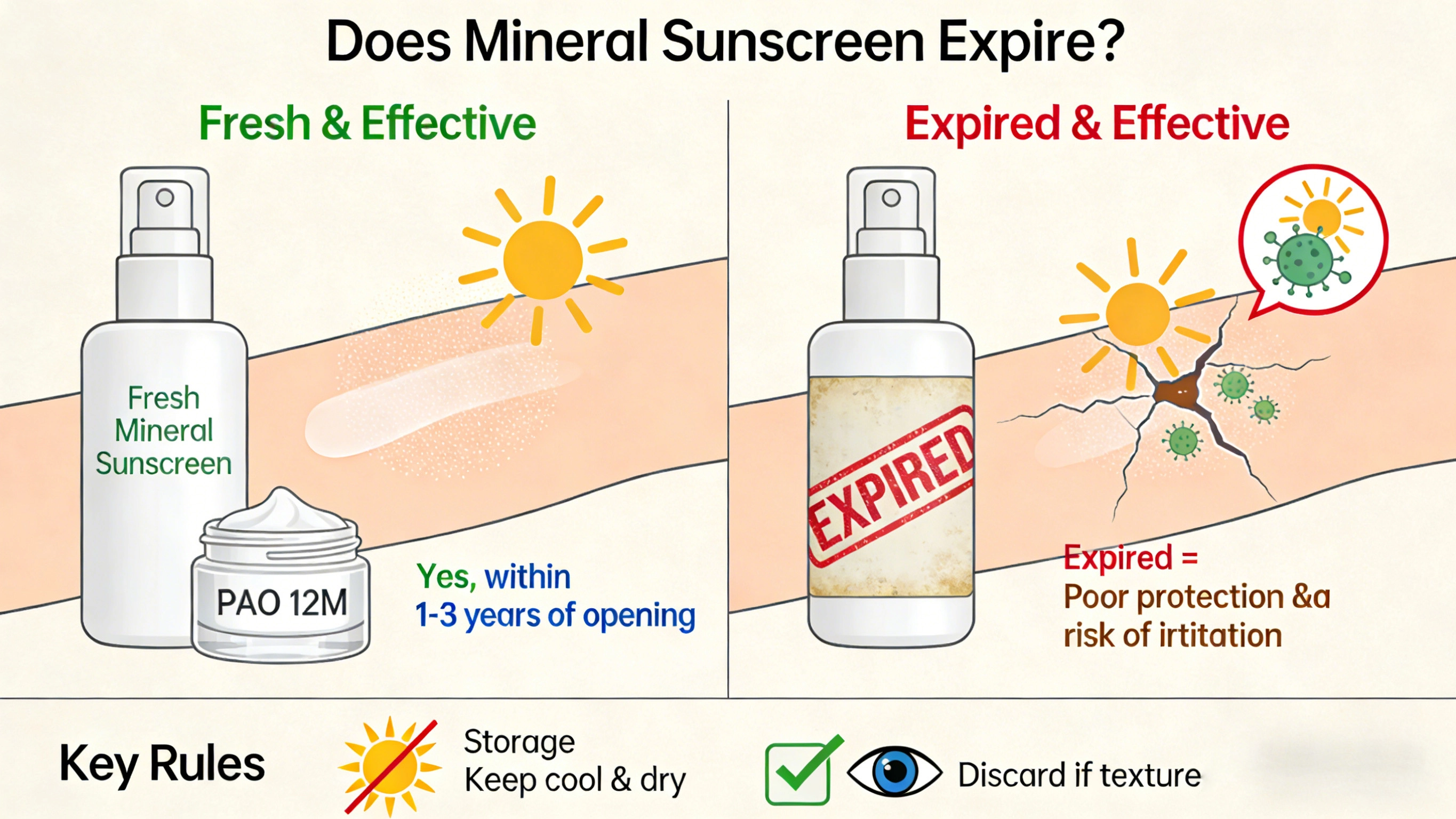 Does Mineral Sunscreen Expire?

Fresh & Effective

Fresh Mineral Sunscreen

PAO 12M

Yes, within 1-3 years of opening

Expired & Effective

EXPIRED

Expired = Poor protection &a risk of irtitation

Key Rules

Storage Keep cool & dry

Discard if texture